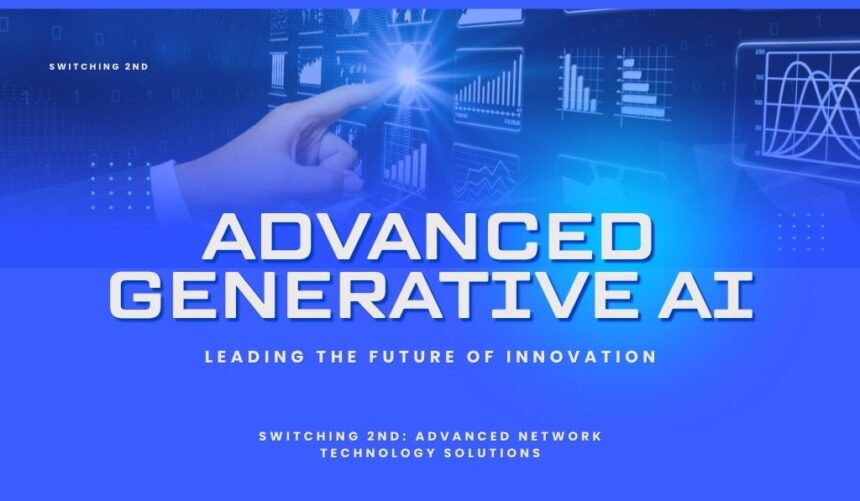 SWITCHING 2ND

ADVANCED GENERATIVE AI

LEADING THE FUTURE OF INNOVATION

SWITCHING 2ND: ADVANCED NETWORK TECHNOLOGY SOLUTIONS